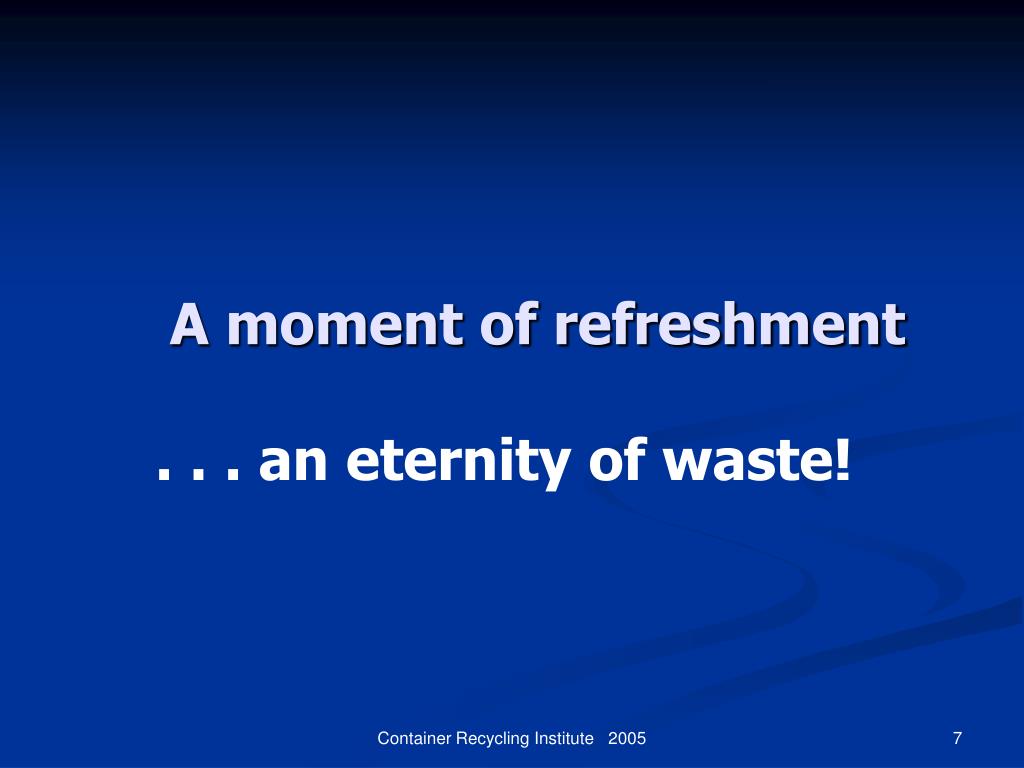 A moment of refreshment

. . . an eternity of waste!

Container Recycling Institute 2005

7